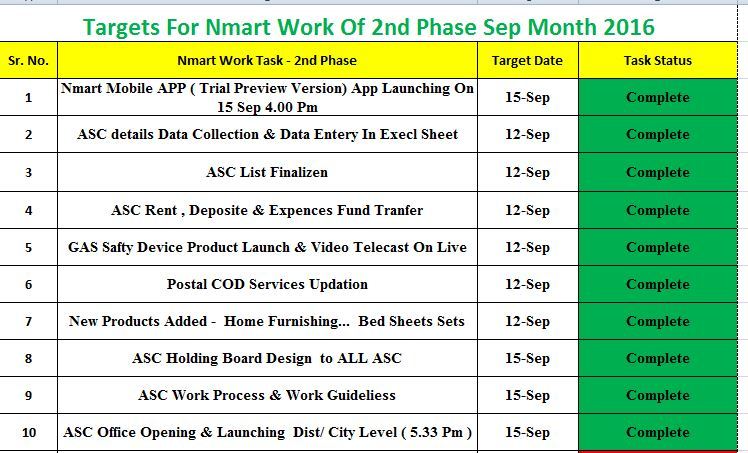 Targets For Nmart Work Of 2nd Phase Sep Month 2016

| Sr. No. | Nmart Work Task - 2nd Phase | Target Date | Task Status |
|---|---|---|---|
| 1 | Nmart Mobile APP ( Trial Preview Version) App Launching On 15 Sep 4.00 Pm | 15-Sep | Complete |
| 2 | ASC details Data Collection & Data Entery In Execl Sheet | 12-Sep | Complete |
| 3 | ASC List Finalizen | 12-Sep | Complete |
| 4 | ASC Rent , Deposite & Expences Fund Tranfer | 12-Sep | Complete |
| 5 | GAS Safty Device Product Launch & Video Telecast On Live | 12-Sep | Complete |
| 6 | Postal COD Services Updation | 12-Sep | Complete |
| 7 | New Products Added - Home Furnishing... Bed Sheets Sets | 12-Sep | Complete |
| 8 | ASC Holding Board Design to ALL ASC | 15-Sep | Complete |
| 9 | ASC Work Process & Work Guideliess | 15-Sep | Complete |
| 10 | ASC Office Opening & Launching Dist/ City Level ( 5.33 Pm ) | 15-Sep | Complete |